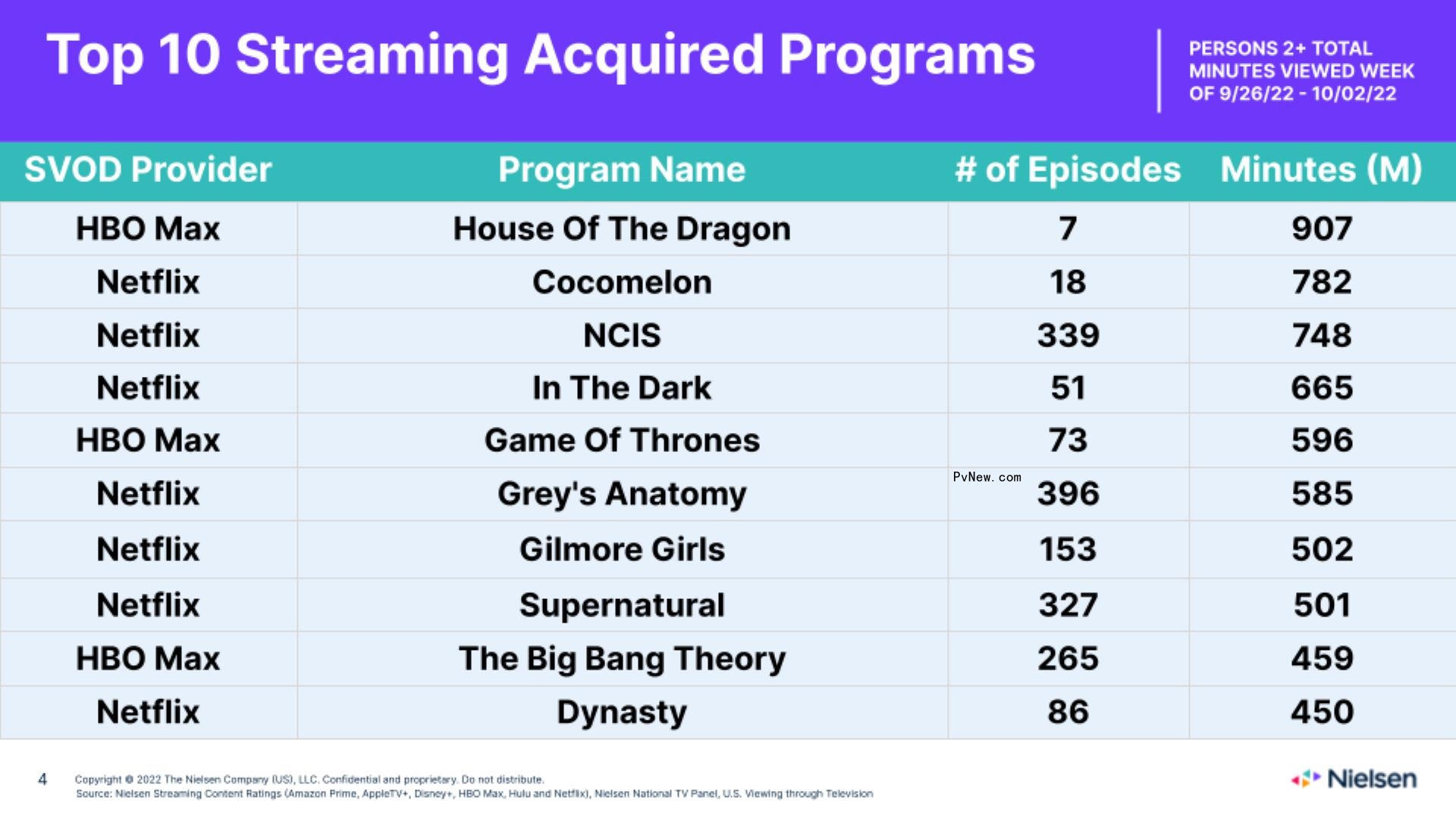 Top 10 Streaming Acquired Programs

PERSONS 2+ TOTAL MINUTES VIEWED WEEK OF 9/26/22 - 10/02/22

| SVOD Provider | Program Name | # of Episodes | Minutes (M) |
|---|---|---|---|
| HBO Max | House Of The Dragon | 7 | 907 |
| Netflix | Cocomelon | 18 | 782 |
| Netflix | NCIS | 339 | 748 |
| Netflix | In The Dark | 51 | 665 |
| HBO Max | Game Of Thrones | 73 | 596 |
| Netflix | Grey's Anatomy | 396 | 585 |
| Netflix | Gilmore Girls | 153 | 502 |
| Netflix | Supernatural | 327 | 501 |
| HBO Max | The Big Bang Theory | 265 | 459 |
| Netflix | Dynasty | 86 | 450 |

PvNew.com

4

Copyright © 2022 The Nielsen Company (US), LLC. Confidential and proprietary. Do not distribute.
Source: Nielsen Streaming Content Ratings (Amazon Prime, AppleTV+, Disney+, HBO Max, Hulu and Netflix), Nielsen National TV Panel, U.S. Viewing through Television

Nielsen